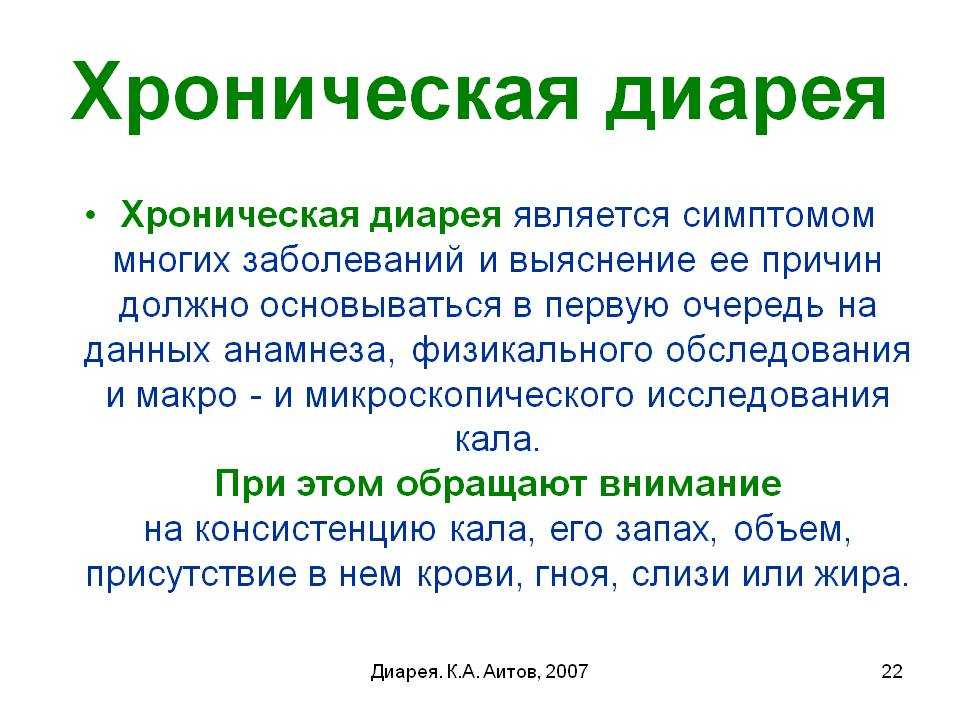 Хроническая диарея

• Хроническая диарея является симптомом многих заболеваний и выяснение ее причин должно основываться в первую очередь на данных анамнеза, физикального обследования и макро - и микроскопического исследования кала.

При этом обращают внимание на консистенцию кала, его запах, объем, присутствие в нем крови, гноя, слизи или жира.

Диарея. К.А. Аитов, 2007

22